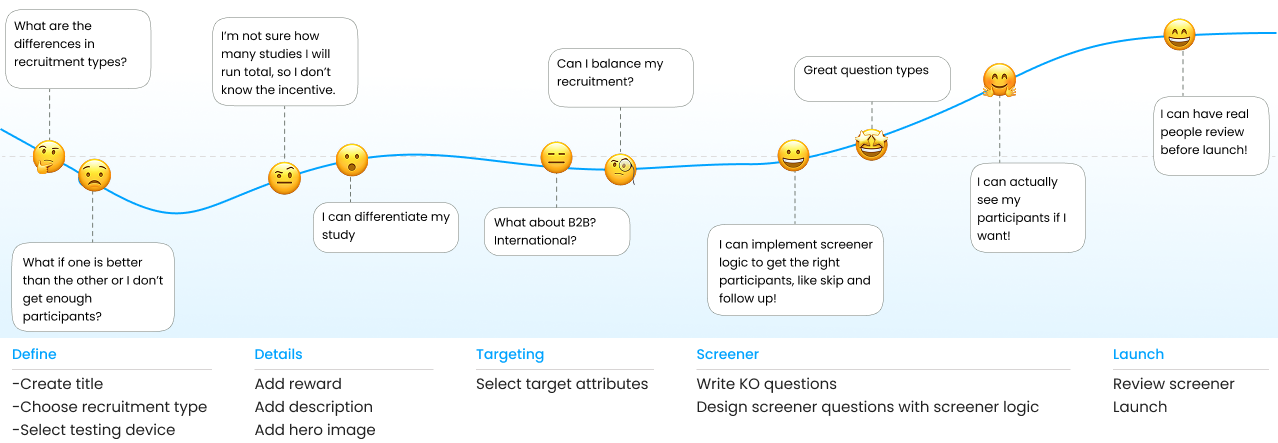 What are the differences in recruitment types?

What if one is better than the other or I don't get enough participants?

I'm not sure how many studies I will run total, so I don't know the incentive.

I can differentiate my study

Can I balance my recruitment?

What about B2B? International?

Great question types

I can implement screener logic to get the right participants, like skip and follow up!

I can actually see my participants if I want!

I can have real people review before launch!

Define
-Create title
-Choose recruitment type
-Select testing device

Details
Add reward
Add description
Add hero image

Targeting
Select target attributes

Screener
Write KO questions
Design screener questions with screener logic

Launch
Review screener
Launch